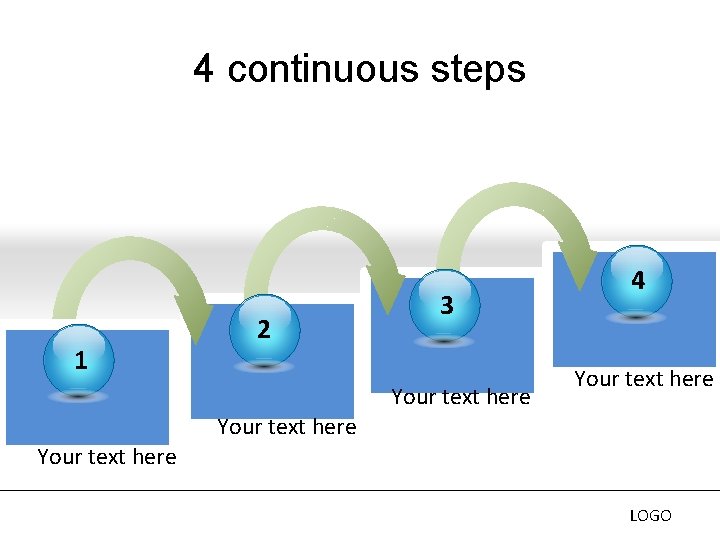 4 continuous steps

1

Your text here

2

Your text here

3

Your text here

4

Your text here

LOGO